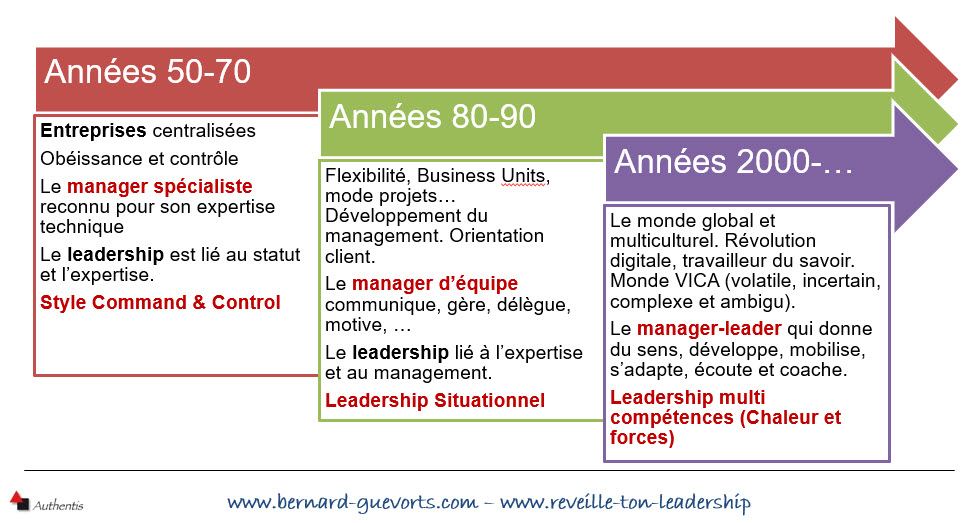 Années 50-70

Entreprises centralisées

Obéissance et contrôle

Le manager spécialiste reconnu pour son expertise technique

Le leadership est lié au statut et l'expertise.

Style Command & Control

Années 80-90

Flexibilité, Business Units, mode projets… Développement du management. Orientation client.

Le manager d'équipe communique, gère, délègue, motive, …

Le leadership lié à l'expertise et au management.

Leadership Situationnel

Années 2000-…

Le monde global et multiculturel. Révolution digitale, travailleur du savoir. Monde VICA (volatile, incertain, complexe et ambigu).

Le manager-leader qui donne du sens, développe, mobilise, s'adapte, écoute et coache.

Leadership multi compétences (Chaleur et forces)

Authentis

www.bernard-guevorts.com – www.reveille-ton-leadership